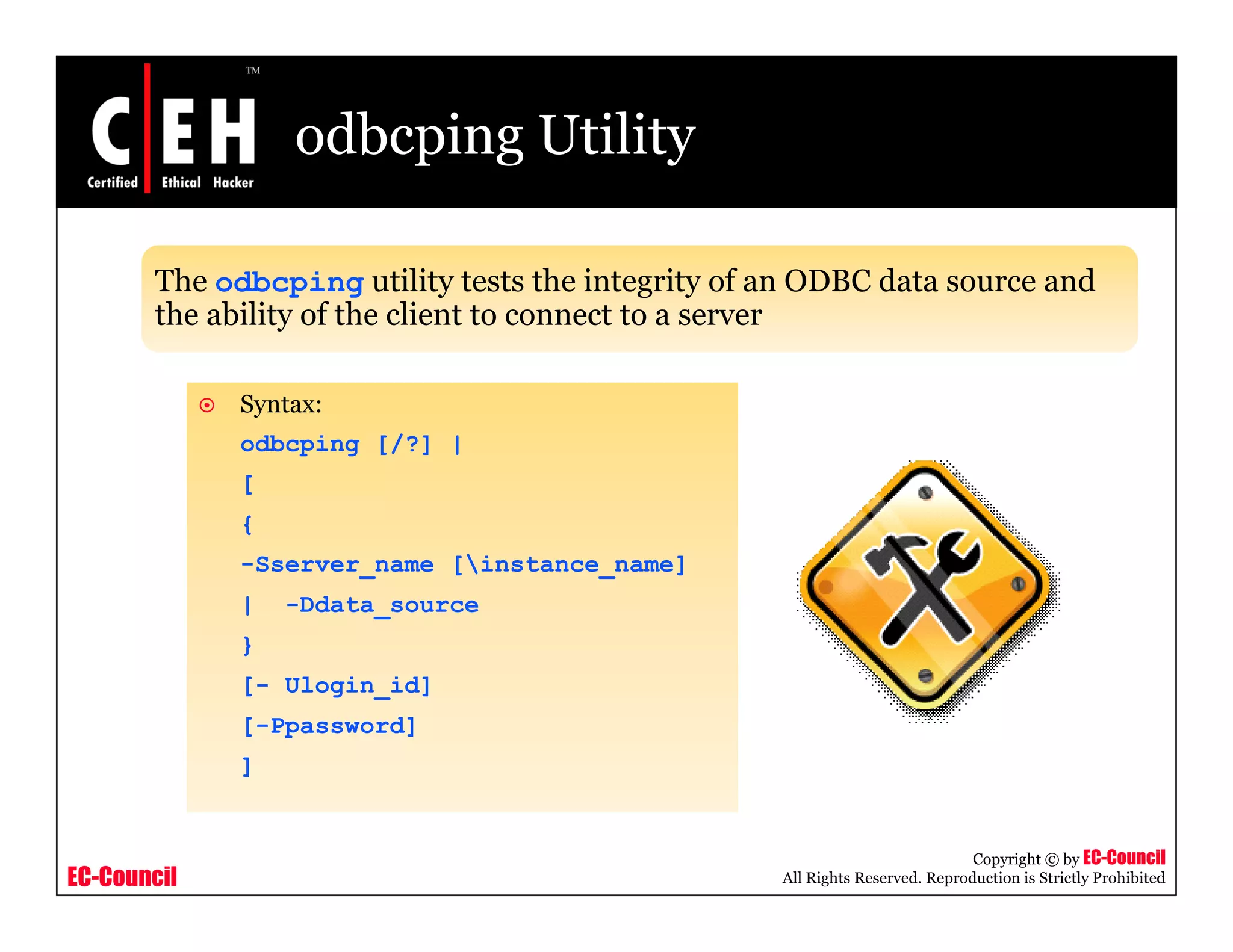 C|EH™
Certified Ethical Hacker

odbcping Utility

The odbcping utility tests the integrity of an ODBC data source and the ability of the client to connect to a server

Syntax:

odbcping [/?] |

[

{

-Sserver_name [\instance_name]

| -Ddata_source

}

[- Ulogin_id]

[-Ppassword]

]

EC-Council

Copyright © by EC-Council
All Rights Reserved. Reproduction is Strictly Prohibited